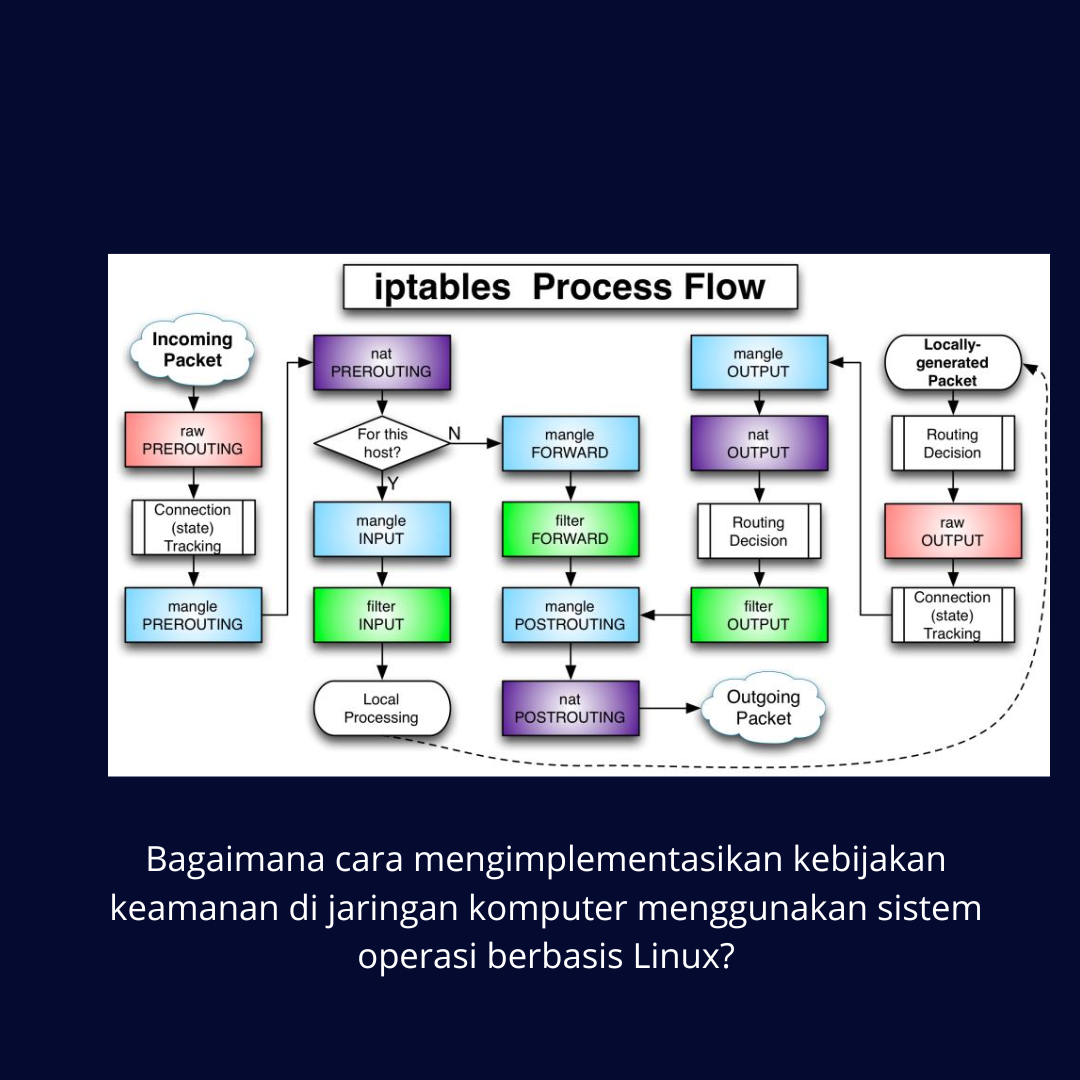 iptables Process Flow

Incoming Packet

raw PREROUTING

Connection (state) Tracking

mangle PREROUTING

nat PREROUTING

For this host?

N

Y

mangle INPUT

filter INPUT

Local Processing

mangle FORWARD

filter FORWARD

mangle POSTROUTING

nat POSTROUTING

Outgoing Packet

mangle OUTPUT

nat OUTPUT

Routing Decision

filter OUTPUT

Locally-generated Packet

Routing Decision

raw OUTPUT

Connection (state) Tracking

Bagaimana cara mengimplementasikan kebijakan keamanan di jaringan komputer menggunakan sistem operasi berbasis Linux?